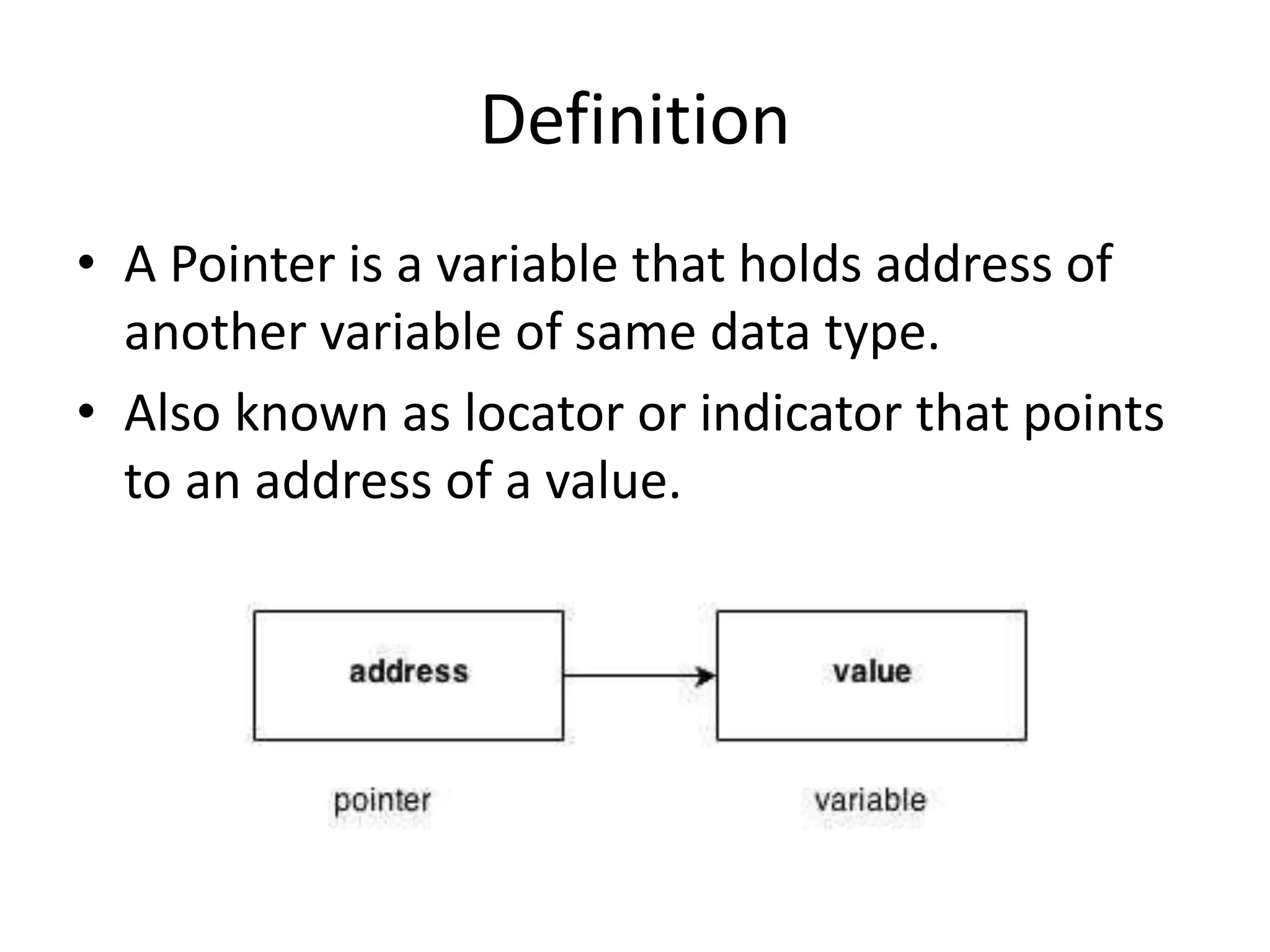 Definition

• A Pointer is a variable that holds address of another variable of same data type.
• Also known as locator or indicator that points to an address of a value.

address

value

pointer

variable